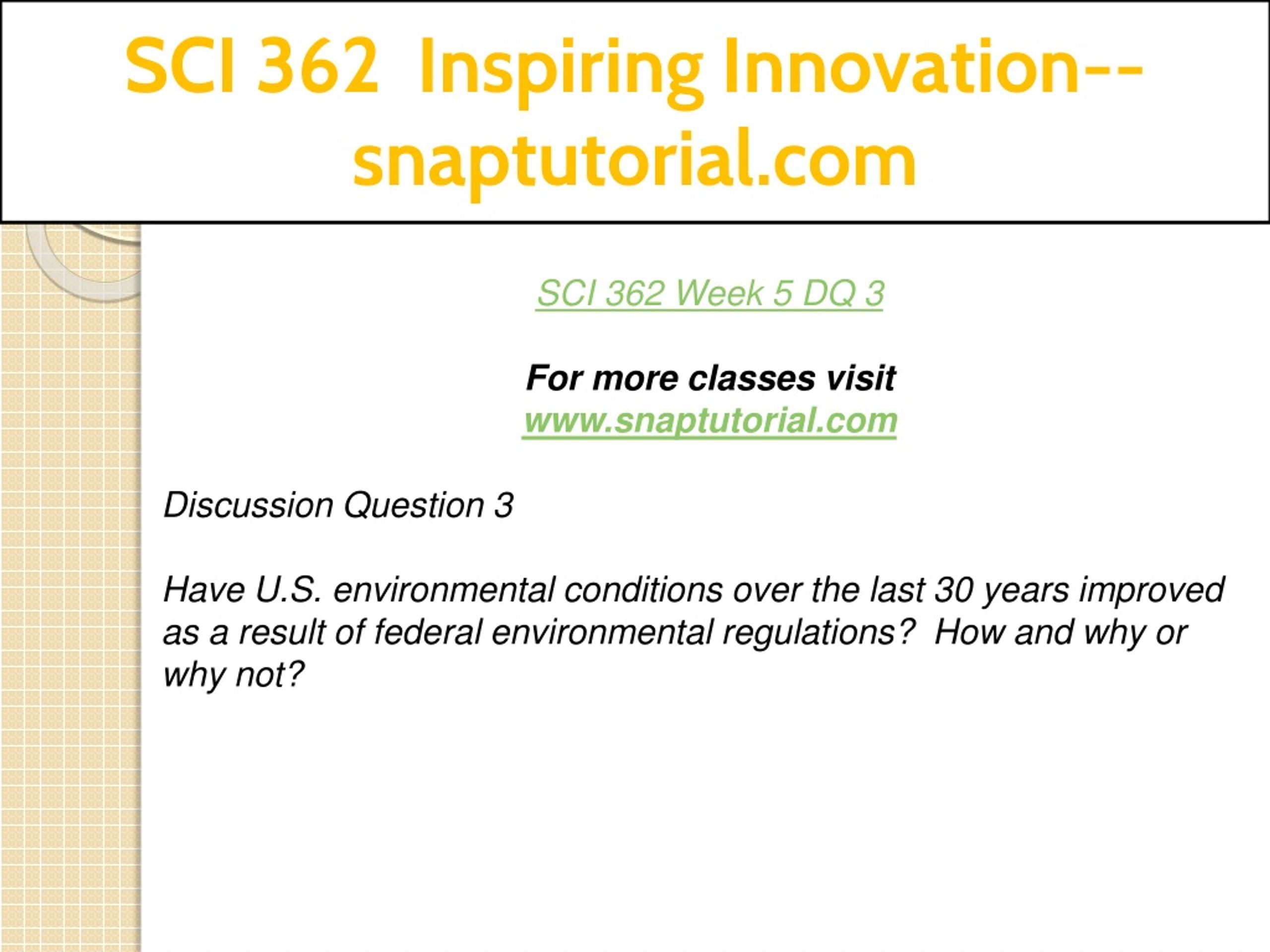 SCI 362 Inspiring Innovation--snaptutorial.com

SCI 362 Week 5 DQ 3

For more classes visit
www.snaptutorial.com

Discussion Question 3

Have U.S. environmental conditions over the last 30 years improved as a result of federal environmental regulations? How and why or why not?